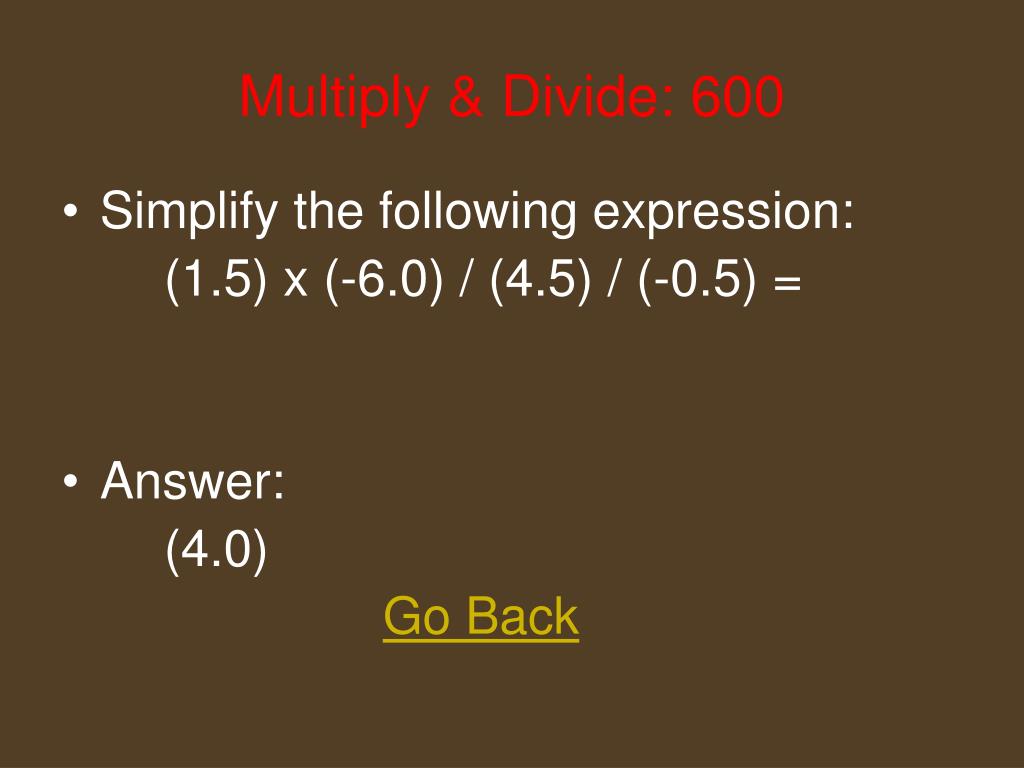 Multiply & Divide: 600

• Simplify the following expression:
(1.5) x (-6.0) / (4.5) / (-0.5) =

• Answer:
(4.0)

Go Back